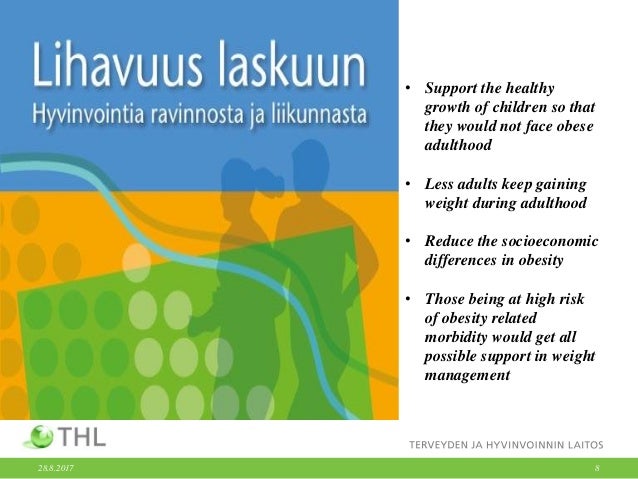 Lihavuus laskuun
Hyvinvointia ravinnosta ja liikunnasta

• Support the healthy growth of children so that they would not face obese adulthood

• Less adults keep gaining weight during adulthood

• Reduce the socioeconomic differences in obesity

• Those being at high risk of obesity related morbidity would get all possible support in weight management

THL

TERVEYDEN JA HYVINVOINNIN LAITOS

28.8.2017

8